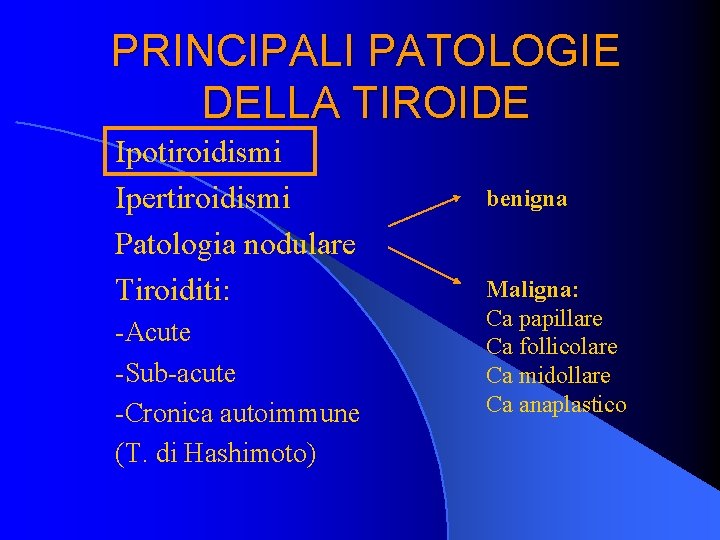 PRINCIPALI PATOLOGIE DELLA TIROIDE

Ipotiroidismi
Ipertiroidismi
Patologia nodulare
Tiroiditi:
-Acute
-Sub-acute
-Cronica autoimmune
(T. di Hashimoto)

benigna

Maligna:
Ca papillare
Ca follicolare
Ca midollare
Ca anaplastico